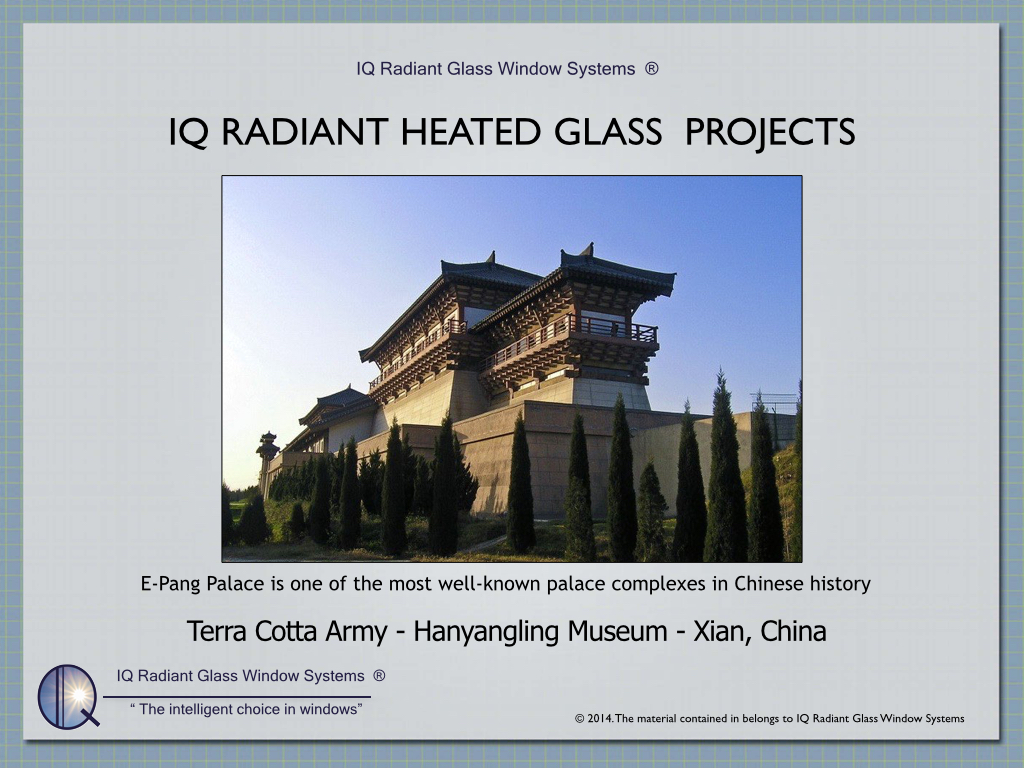 IQ Radiant Glass Window Systems ®

IQ RADIANT HEATED GLASS PROJECTS

E-Pang Palace is one of the most well-known palace complexes in Chinese history

Terra Cotta Army - Hanyangling Museum - Xian, China

IQ Radiant Glass Window Systems ®

" The intelligent choice in windows"

© 2014. The material contained in belongs to IQ Radiant Glass Window Systems